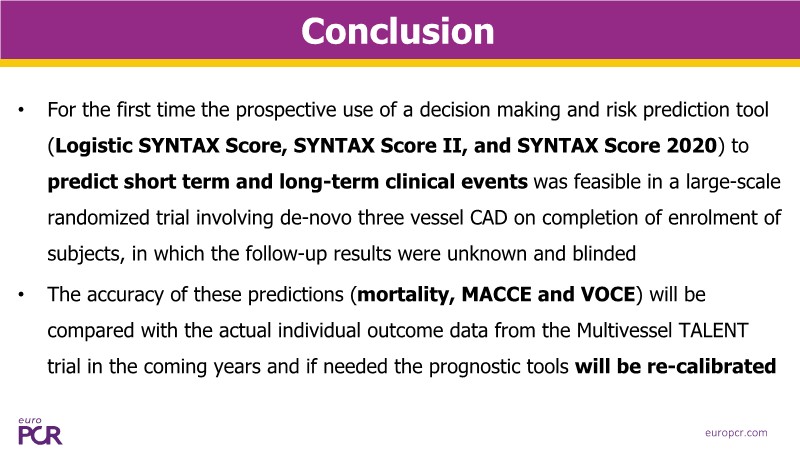 Conclusion

• For the first time the prospective use of a decision making and risk prediction tool (Logistic SYNTAX Score, SYNTAX Score II, and SYNTAX Score 2020) to predict short term and long-term clinical events was feasible in a large-scale randomized trial involving de-novo three vessel CAD on completion of enrolment of subjects, in which the follow-up results were unknown and blinded

• The accuracy of these predictions (mortality, MACCE and VOCE) will be compared with the actual individual outcome data from the Multivessel TALENT trial in the coming years and if needed the prognostic tools will be re-calibrated

euro PCR

europcr.com